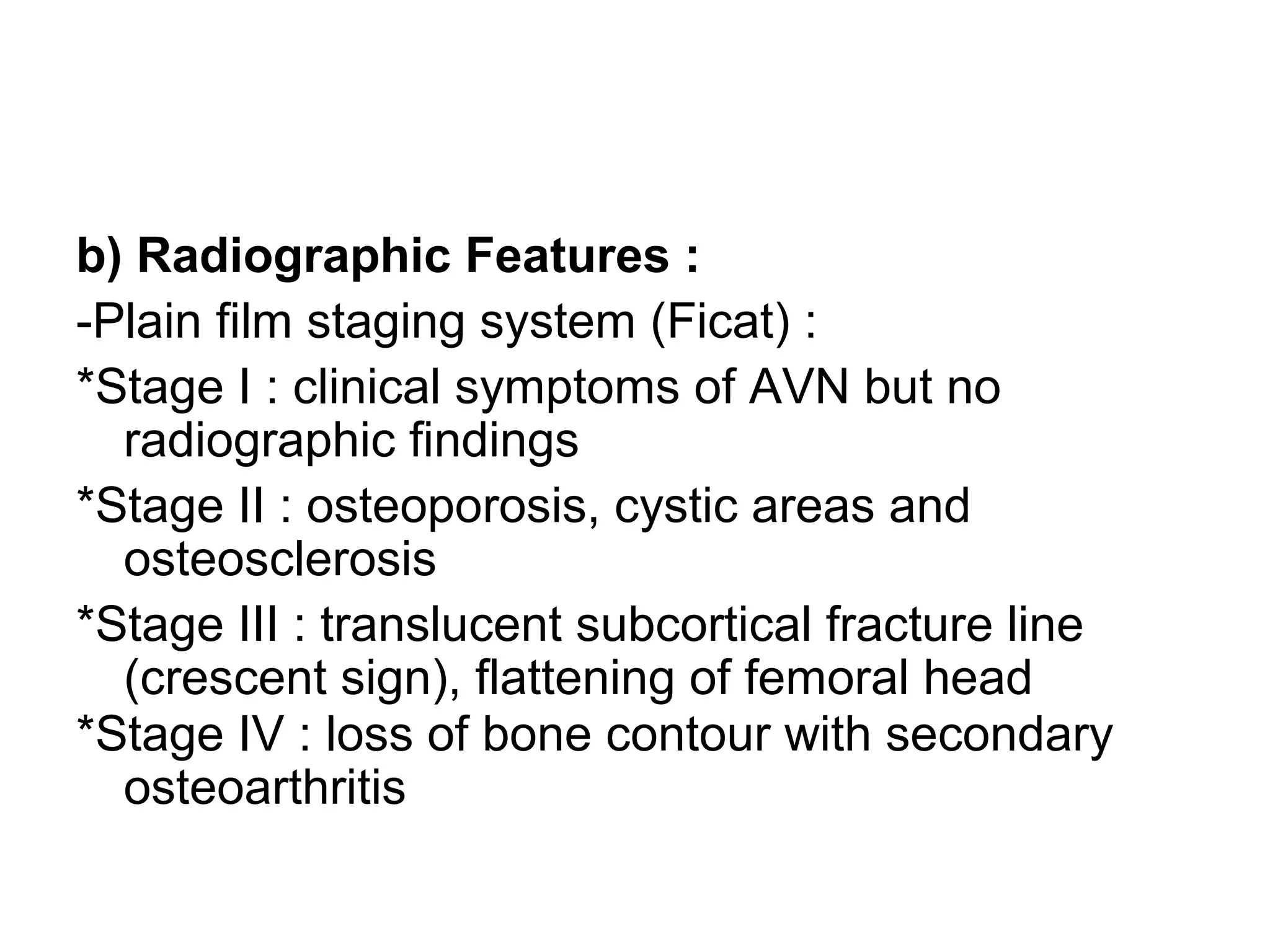 b) Radiographic Features :

-Plain film staging system (Ficat) :

*Stage I : clinical symptoms of AVN but no radiographic findings

*Stage II : osteoporosis, cystic areas and osteosclerosis

*Stage III : translucent subcortical fracture line (crescent sign), flattening of femoral head

*Stage IV : loss of bone contour with secondary osteoarthritis